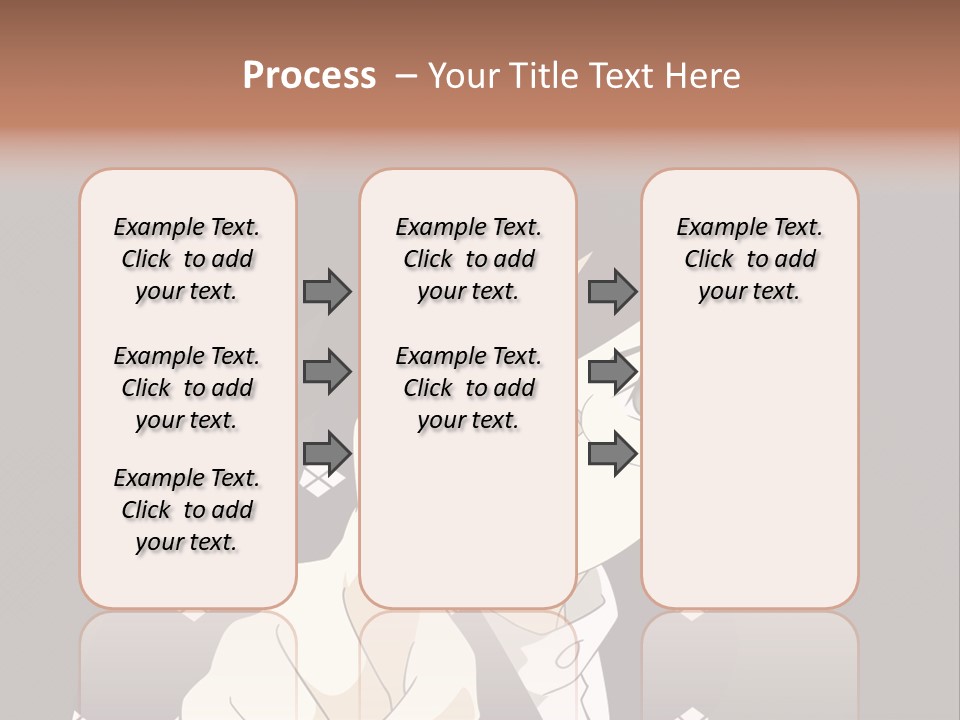 Process – Your Title Text Here

Example Text. Click to add your text.

Example Text. Click to add your text.

Example Text. Click to add your text.

Example Text. Click to add your text.

Example Text. Click to add your text.

Example Text. Click to add your text.